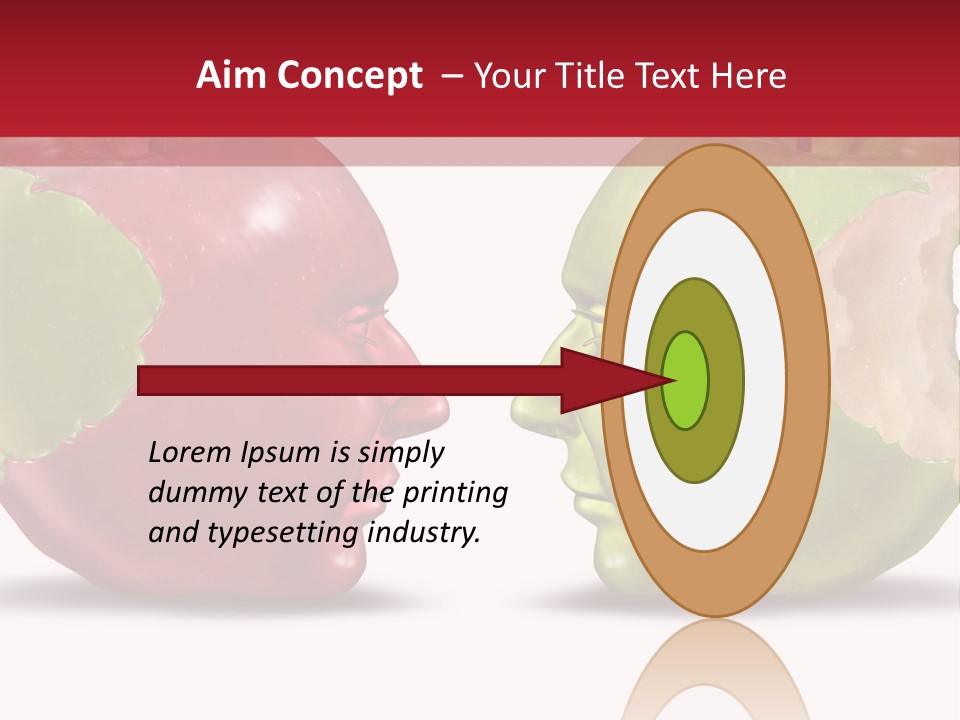 Aim Concept – Your Title Text Here

Lorem Ipsum is simply dummy text of the printing and typesetting industry.